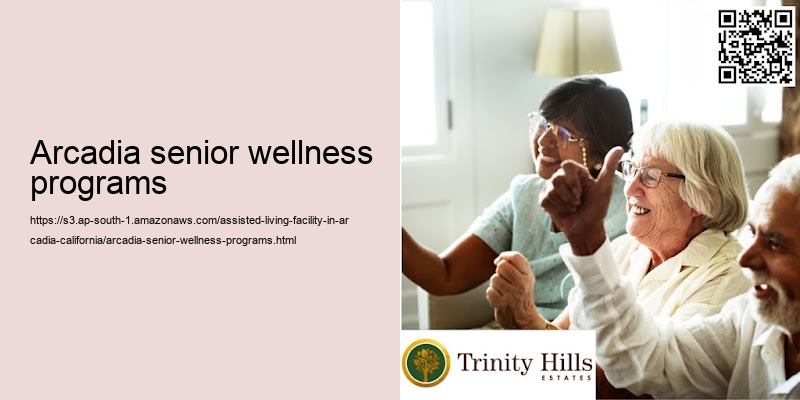 Arcadia senior wellness programs

https://s3.ap-south-1.amazonaws.com/assisted-living-facility-in-arcadia-california/arcadia-senior-wellness-programs.html

Trinity Hills
ESTATES